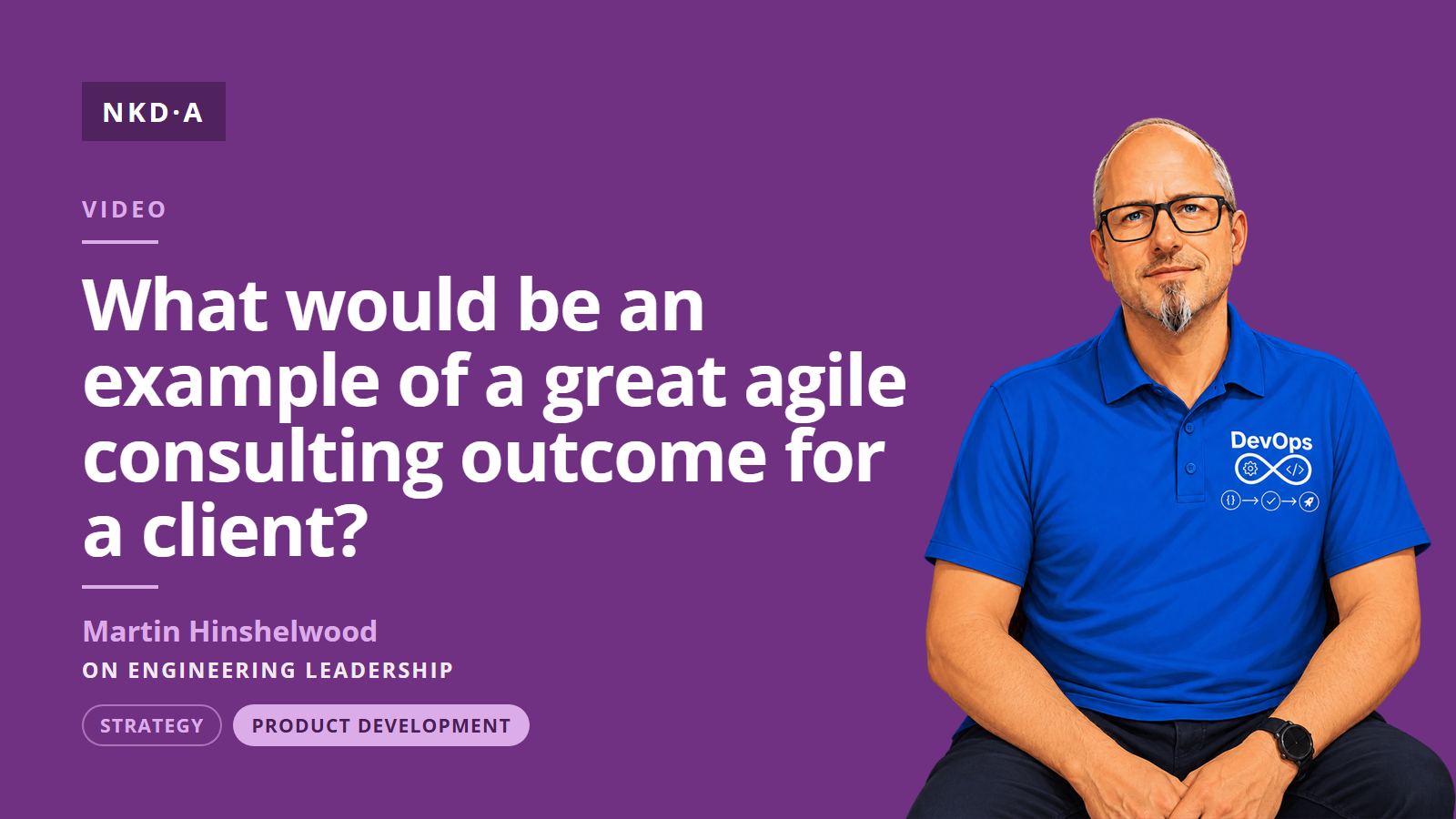 NKD·A

VIDEO

What would be an example of a great agile consulting outcome for a client?

Martin Hinshelwood

ON ENGINEERING LEADERSHIP

STRATEGY

PRODUCT DEVELOPMENT

DevOps